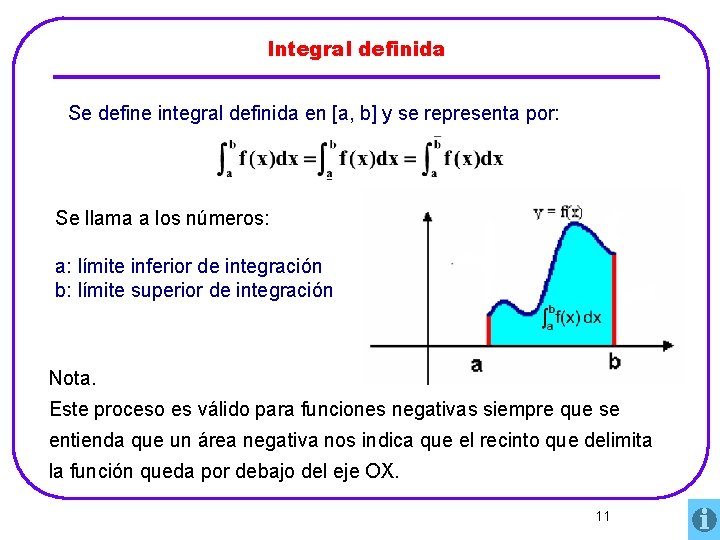 Integral definida

Se define integral definida en [a, b] y se representa por:

$\int_a^b f(x)dx = \int_{\underline{a}}^b f(x)dx = \int_a^{\overline{b}} f(x)dx$

Se llama a los números:

a: límite inferior de integración
b: límite superior de integración

y = f(x)

$\int_a^b f(x)\,dx$

a

b

Nota.
Este proceso es válido para funciones negativas siempre que se entienda que un área negativa nos indica que el recinto que delimita la función queda por debajo del eje OX.

11